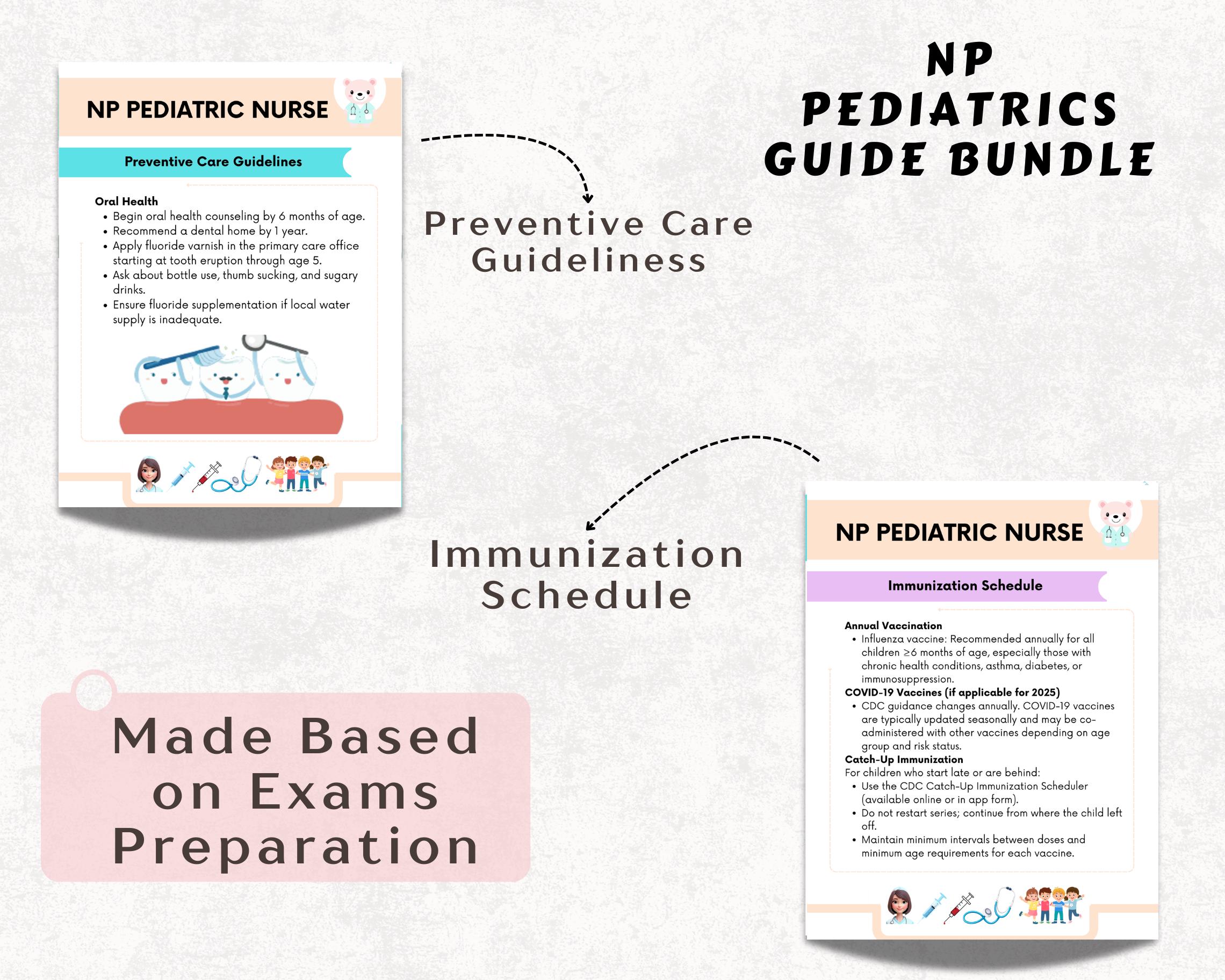 NP PEDIATRICS GUIDE BUNDLE

NP PEDIATRIC NURSE

Preventive Care Guidelines

Oral Health
• Begin oral health counseling by 6 months of age.
• Recommend a dental home by 1 year.
• Apply fluoride varnish in the primary care office starting at tooth eruption through age 5.
• Ask about bottle use, thumb sucking, and sugary drinks.
• Ensure fluoride supplementation if local water supply is inadequate.

Preventive Care Guideliness

Immunization Schedule

Made Based on Exams Preparation

NP PEDIATRIC NURSE

Immunization Schedule

Annual Vaccination
• Influenza vaccine: Recommended annually for all children ≥6 months of age, especially those with chronic health conditions, asthma, diabetes, or immunosuppression.
COVID-19 Vaccines (if applicable for 2025)
• CDC guidance changes annually. COVID-19 vaccines are typically updated seasonally and may be co-administered with other vaccines depending on age group and risk status.
Catch-Up Immunization
For children who start late or are behind:
• Use the CDC Catch-Up Immunization Scheduler (available online or in app form).
• Do not restart series; continue from where the child left off.
• Maintain minimum intervals between doses and minimum age requirements for each vaccine.